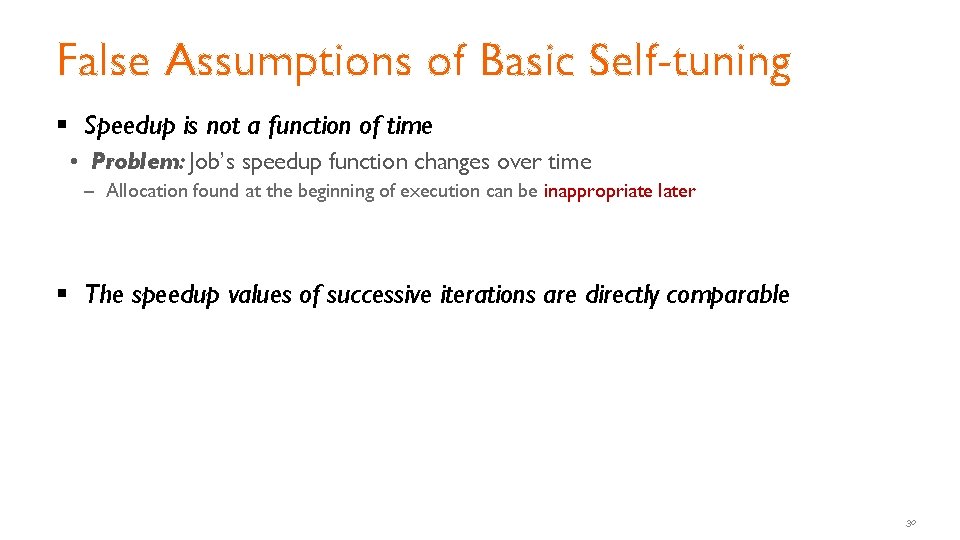 False Assumptions of Basic Self-tuning

▪ Speedup is not a function of time

• Problem: Job's speedup function changes over time

– Allocation found at the beginning of execution can be inappropriate later

▪ The speedup values of successive iterations are directly comparable

30